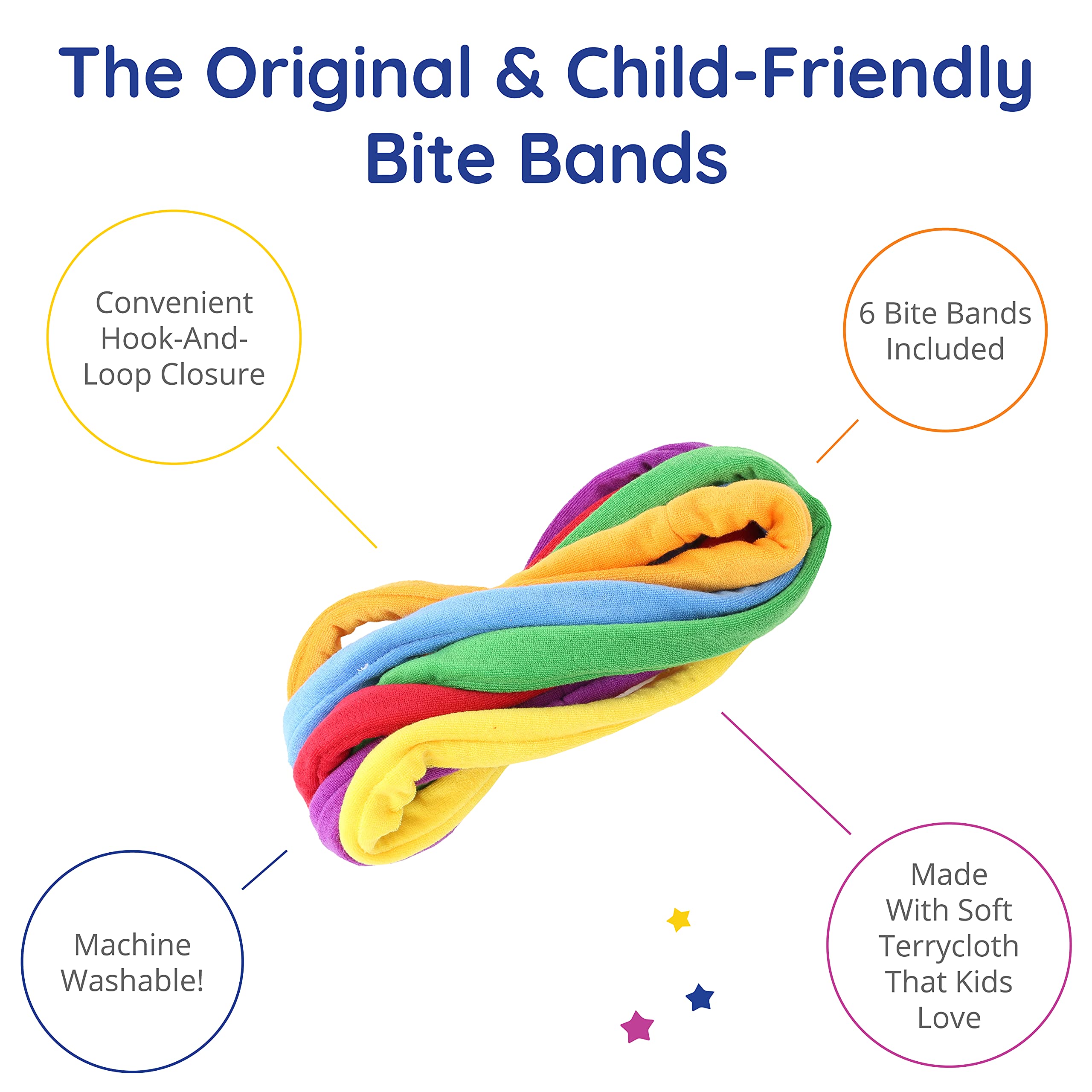 The Original & Child-Friendly Bite Bands

Convenient Hook-And-Loop Closure

6 Bite Bands Included

Machine Washable!

Made With Soft Terrycloth That Kids Love